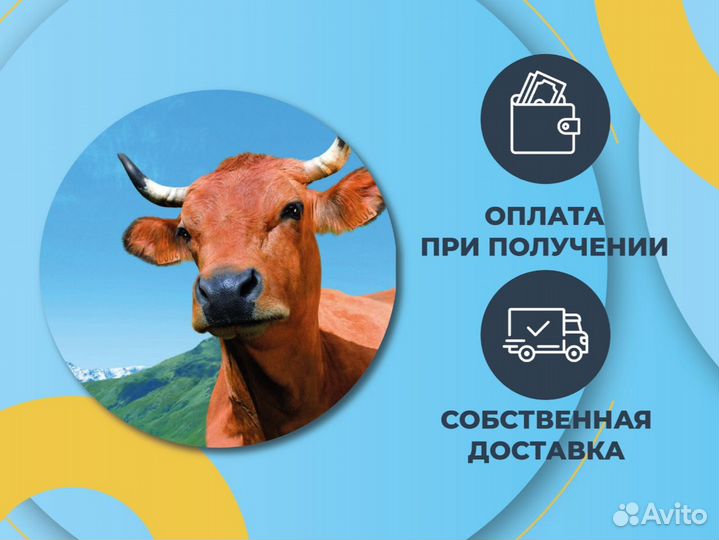 ОПЛАТА
ПРИ ПОЛУЧЕНИИ

СОБСТВЕННАЯ
ДОСТАВКА

Avito